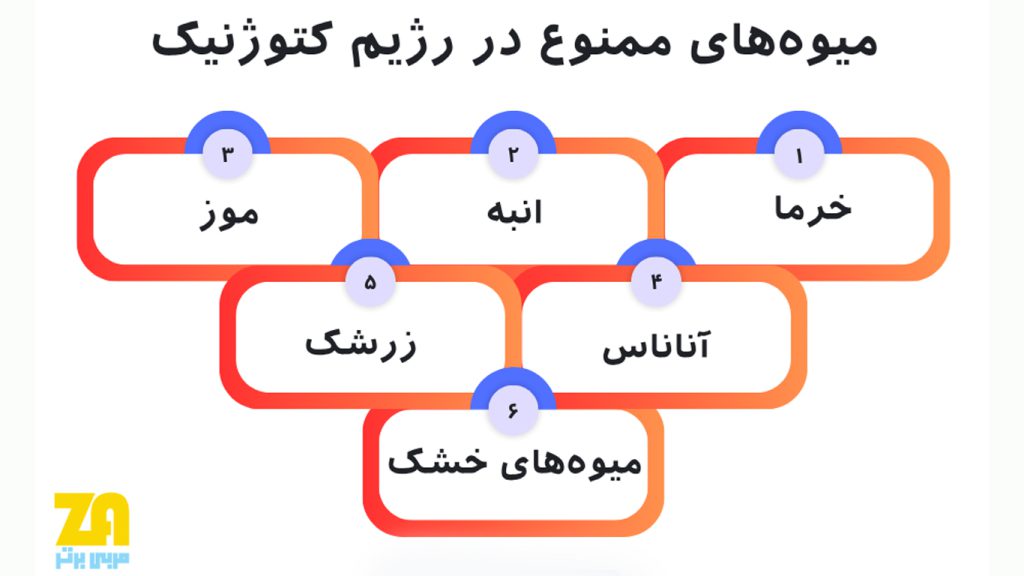 میوه‌های ممنوع در رژیم کتوژنیک

۱
خرما

۲
انبه

۳
موز

۴
آناناس

۵
زرشک

۶
میوه‌های خشک

ZA
مربی برتر